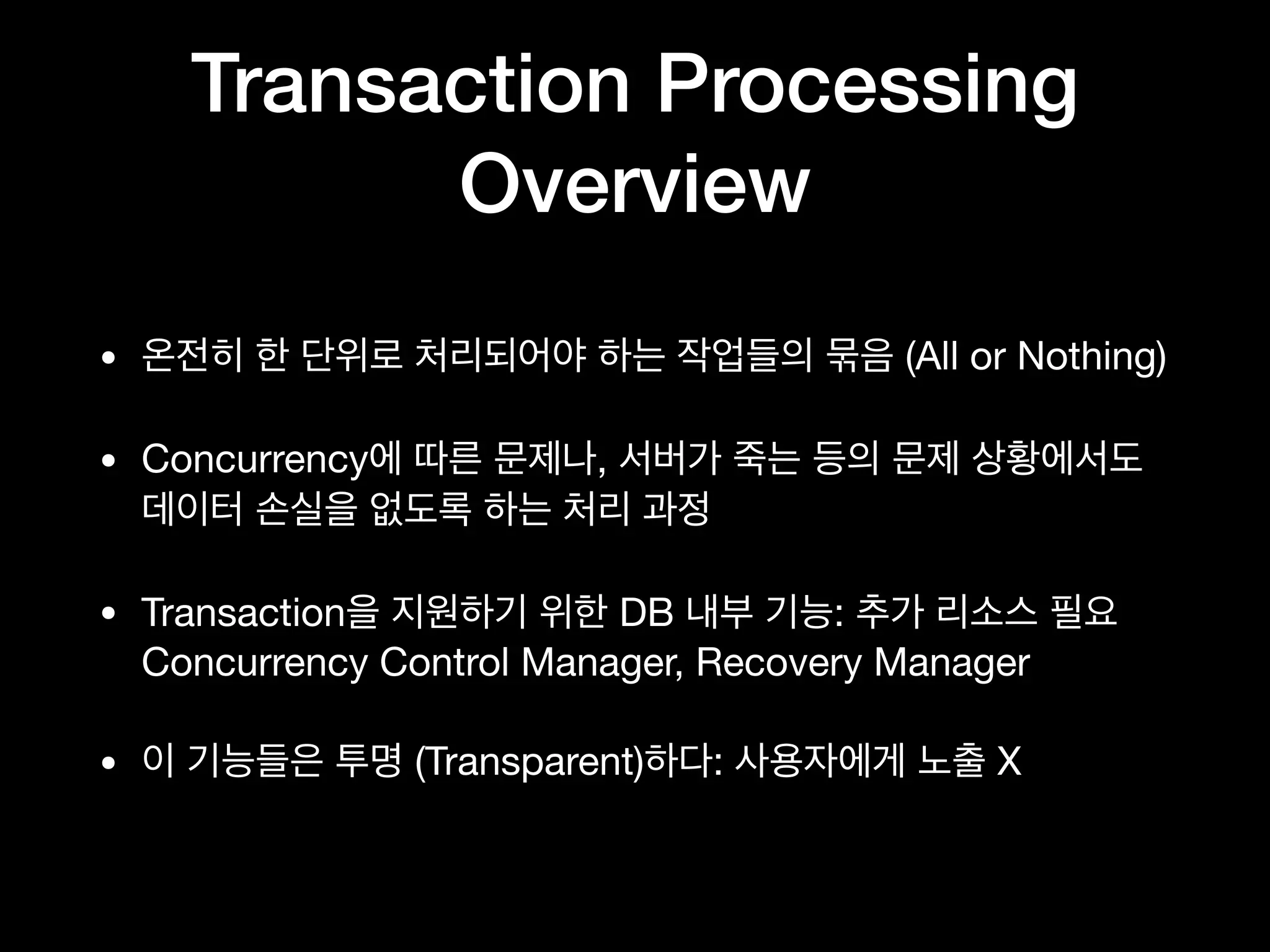 Transaction Processing Overview

• 온전히 한 단위로 처리되어야 하는 작업들의 묶음 (All or Nothing)

• Concurrency에 따른 문제나, 서버가 죽는 등의 문제 상황에서도 데이터 손실을 없도록 하는 처리 과정

• Transaction을 지원하기 위한 DB 내부 기능: 추가 리소스 필요 Concurrency Control Manager, Recovery Manager

• 이 기능들은 투명 (Transparent)하다: 사용자에게 노출 X